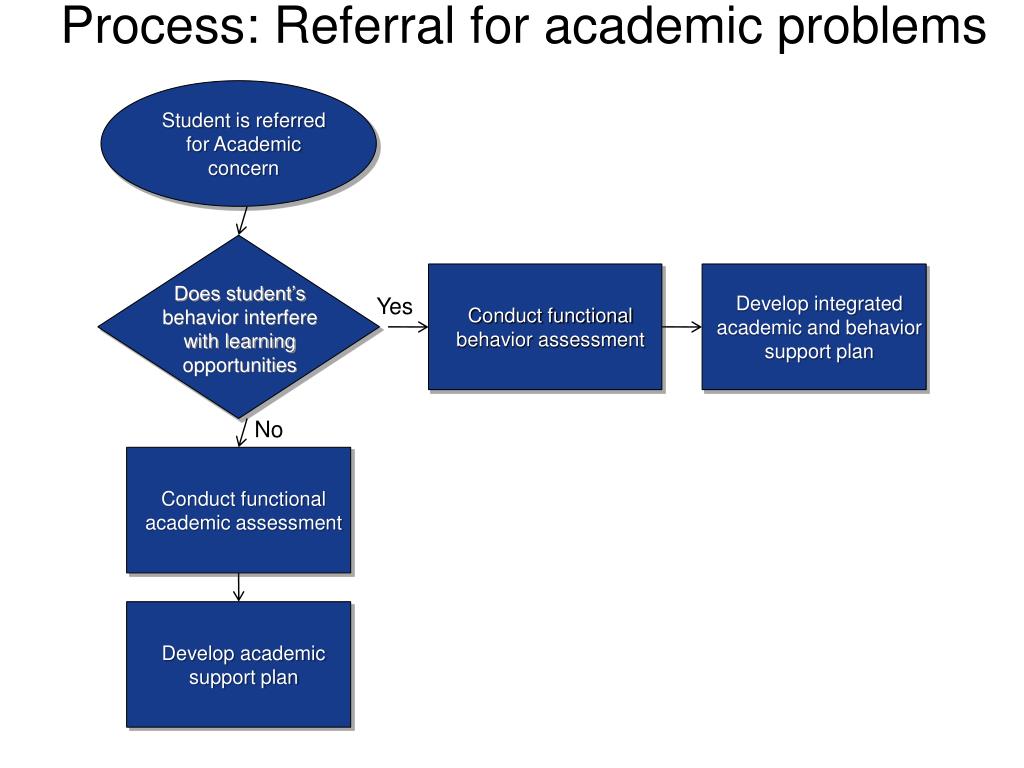 Process: Referral for academic problems

Student is referred for Academic concern

Does student's behavior interfere with learning opportunities

Yes

Conduct functional behavior assessment

Develop integrated academic and behavior support plan

No

Conduct functional academic assessment

Develop academic support plan